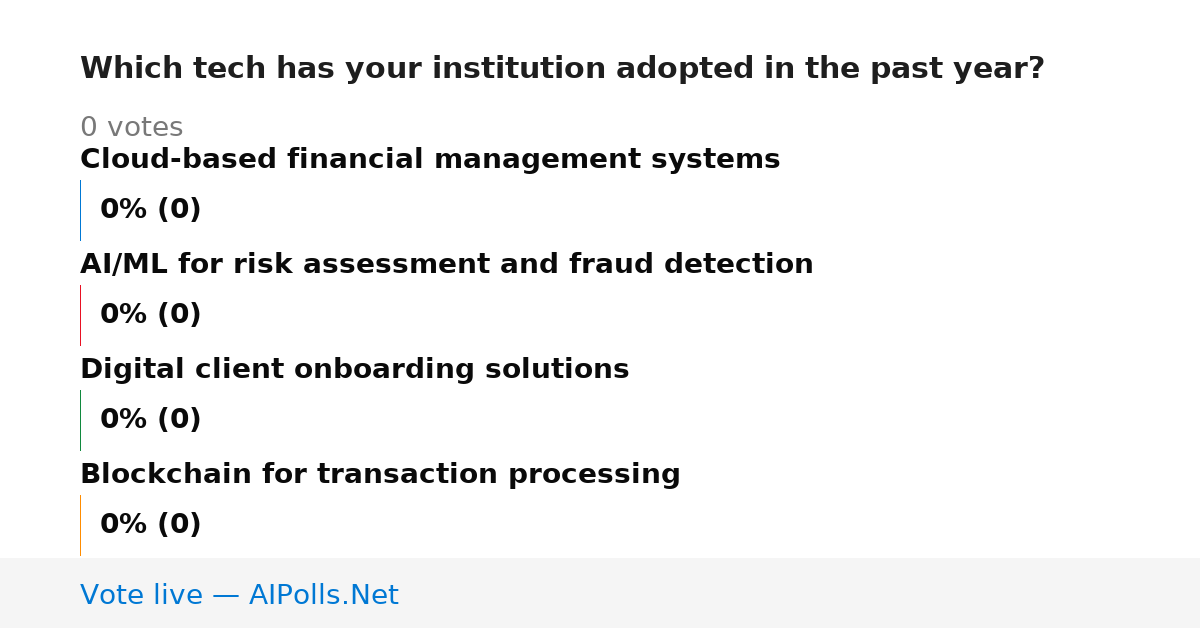 Which tech has your institution adopted in the past year?

0 votes

Cloud-based financial management systems

0% (0)

AI/ML for risk assessment and fraud detection

0% (0)

Digital client onboarding solutions

0% (0)

Blockchain for transaction processing

0% (0)

Vote live — AIPolls.Net